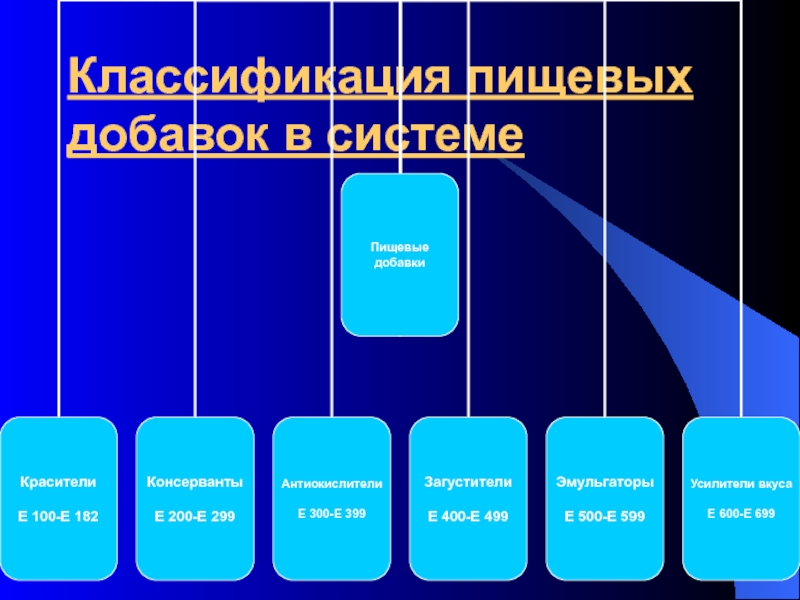 Классификация пищевых добавок в системе

Пищевые добавки

Красители

Е 100-Е 182

Консерванты

Е 200-Е 299

Антиокислители

Е 300-Е 399

Загустители

Е 400-Е 499

Эмульгаторы

Е 500-Е 599

Усилители вкуса

Е 600-Е 699